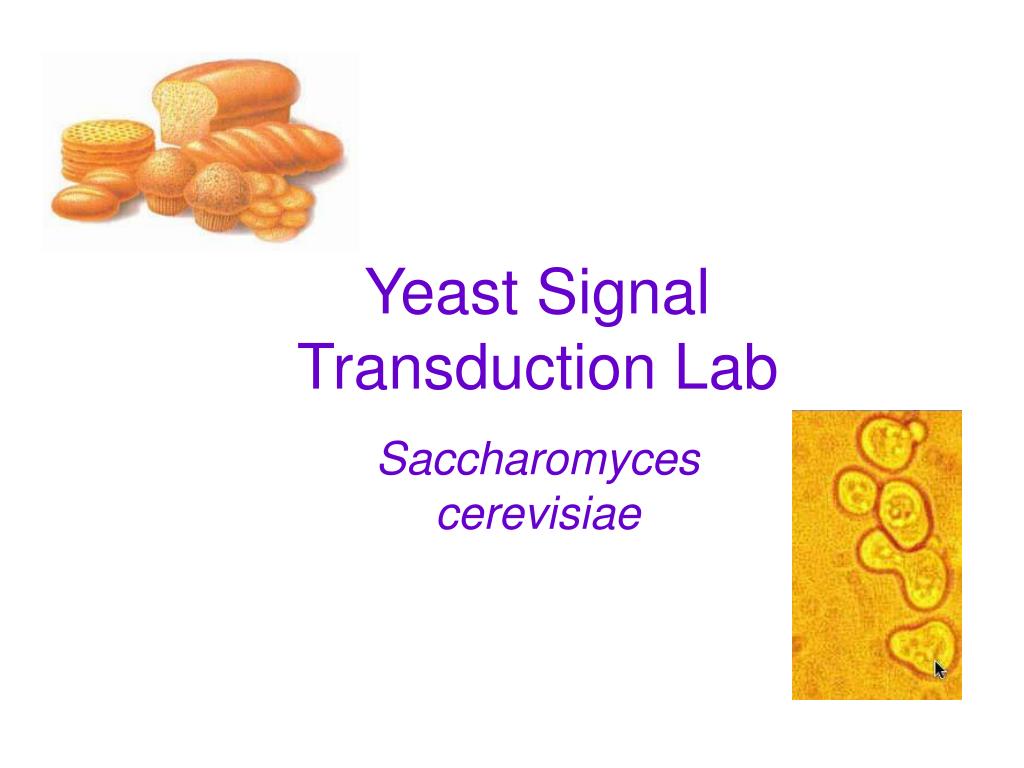 Yeast Signal Transduction Lab

Saccharomyces cerevisiae